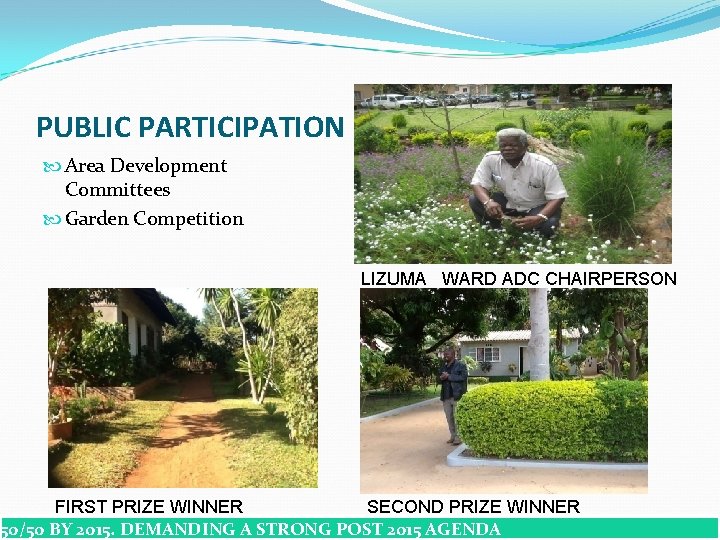 PUBLIC PARTICIPATION

Area Development Committees

Garden Competition

LIZUMA WARD ADC CHAIRPERSON

FIRST PRIZE WINNER

SECOND PRIZE WINNER

50/50 BY 2015. DEMANDING A STRONG POST 2015 AGENDA